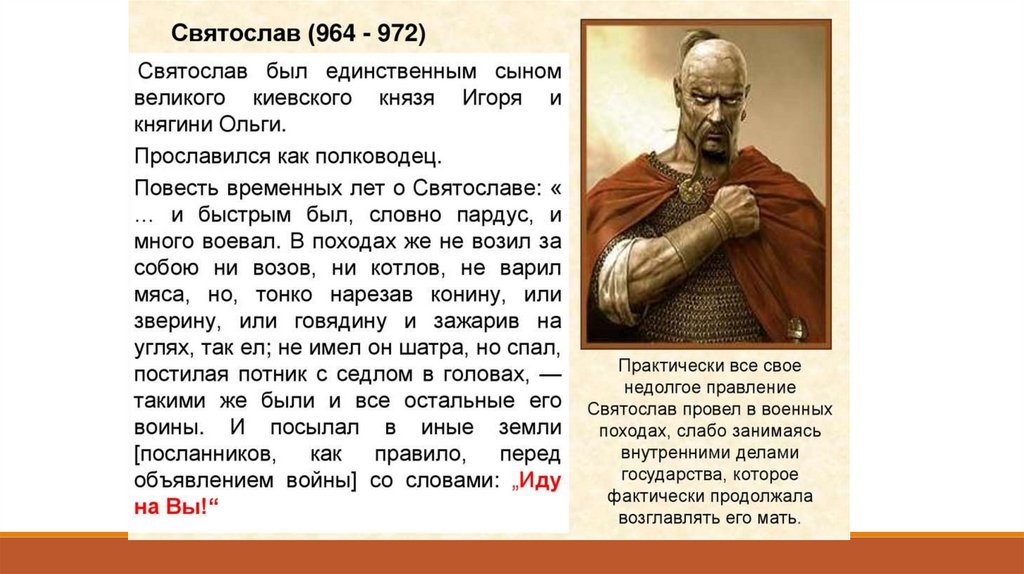 Святослав (964 - 972)

Святослав был единственным сыном великого киевского князя Игоря и княгини Ольги.

Прославился как полководец.

Повесть временных лет о Святославе: « … и быстрым был, словно пардус, и много воевал. В походах же не возил за собою ни возов, ни котлов, не варил мяса, но, тонко нарезав конину, или зверину, или говядину и зажарив на углях, так ел; не имел он шатра, но спал, постилая потник с седлом в головах, — такими же были и все остальные его воины. И посылал в иные земли [посланников, как правило, перед объявлением войны] со словами: „Иду на Вы!“

Практически все свое недолгое правление Святослав провел в военных походах, слабо занимаясь внутренними делами государства, которое фактически продолжала возглавлять его мать.